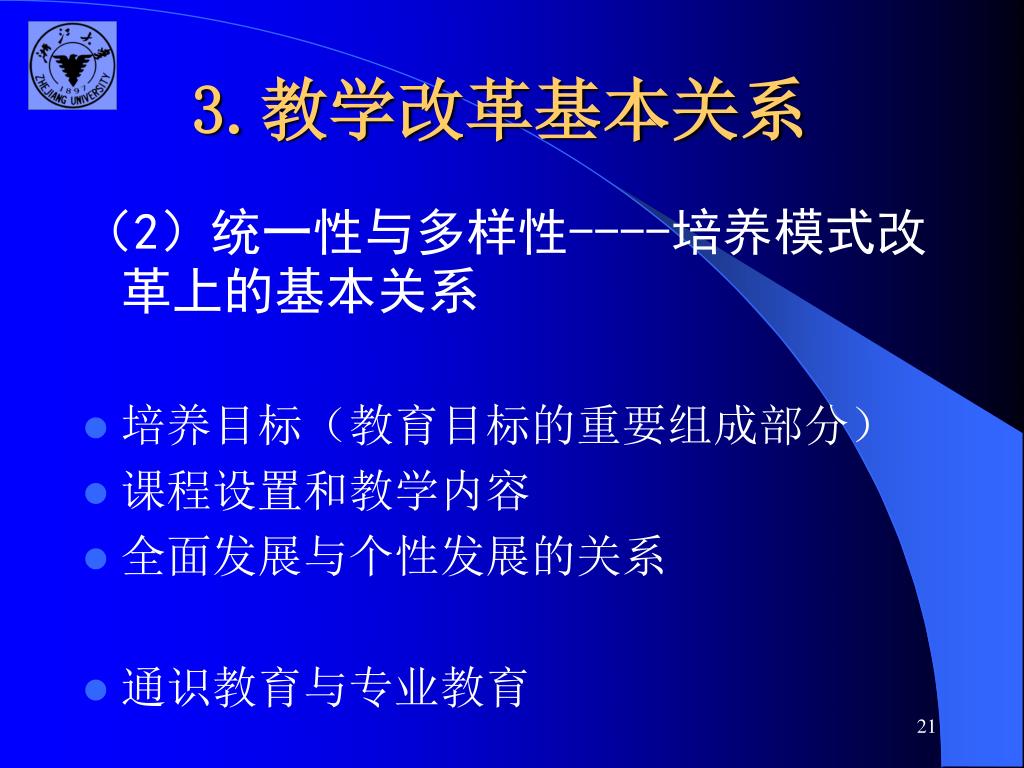 浙江大学
1897
ZHEJIANG UNIVERSITY

3. 教学改革基本关系

（2）统一性与多样性----培养模式改革上的基本关系

- 培养目标（教育目标的重要组成部分）
- 课程设置和教学内容
- 全面发展与个性发展的关系

- 通识教育与专业教育

21